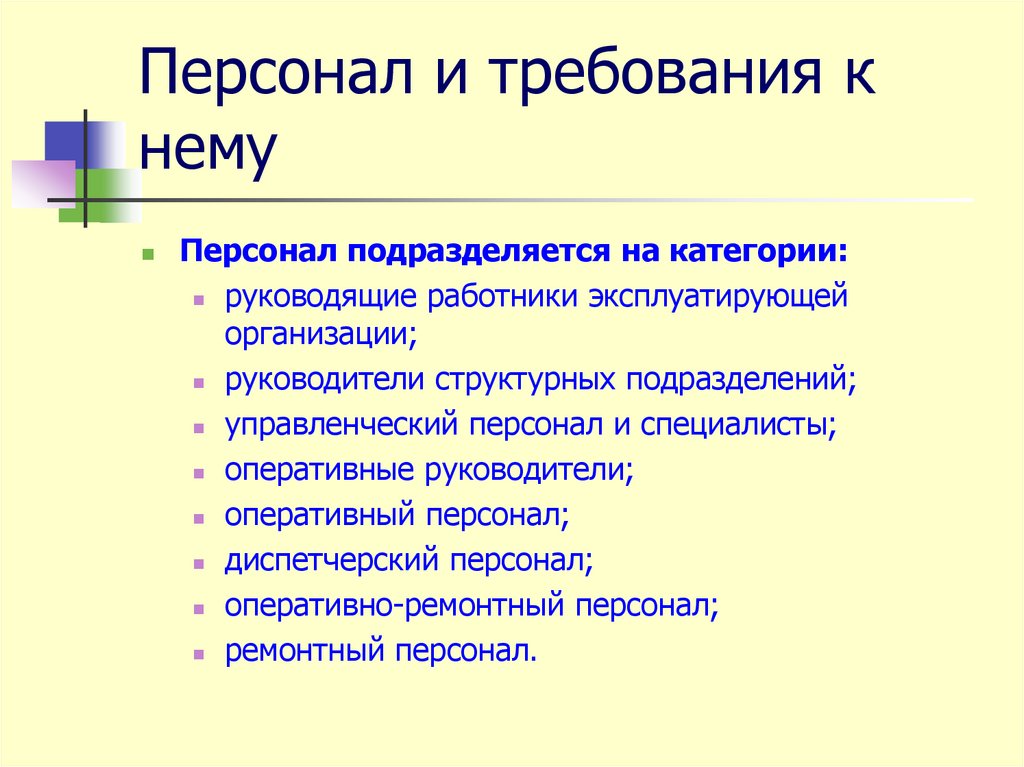 Персонал и требования к нему

Персонал подразделяется на категории:

руководящие работники эксплуатирующей организации;

руководители структурных подразделений;

управленческий персонал и специалисты;

оперативные руководители;

оперативный персонал;

диспетчерский персонал;

оперативно-ремонтный персонал;

ремонтный персонал.